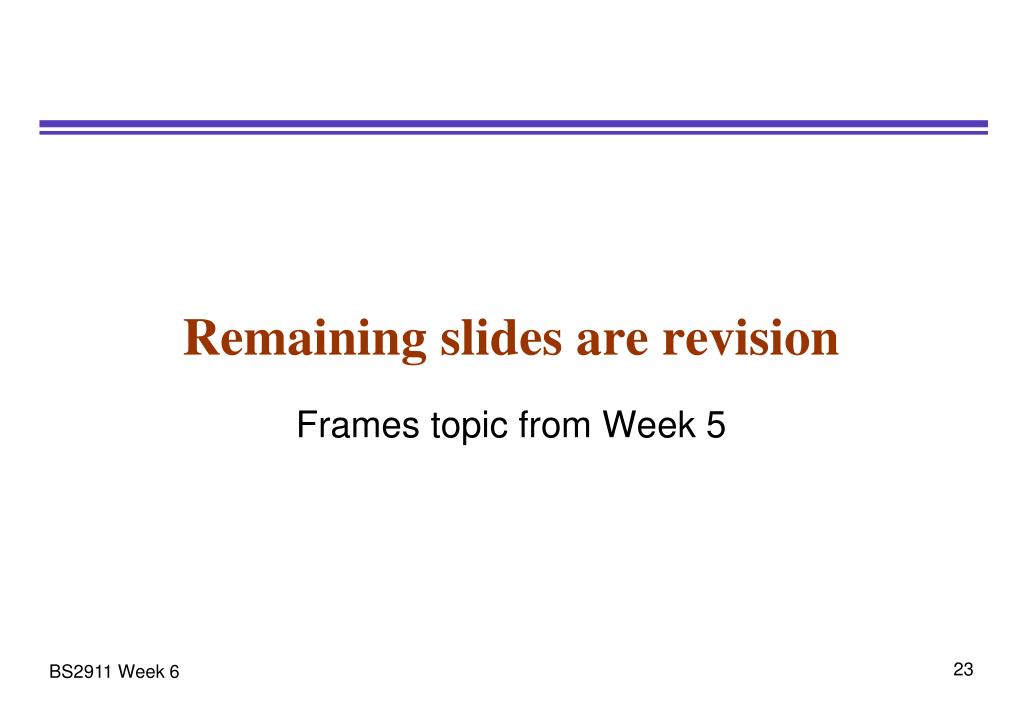 Remaining slides are revision

Frames topic from Week 5

BS2911 Week 6

23